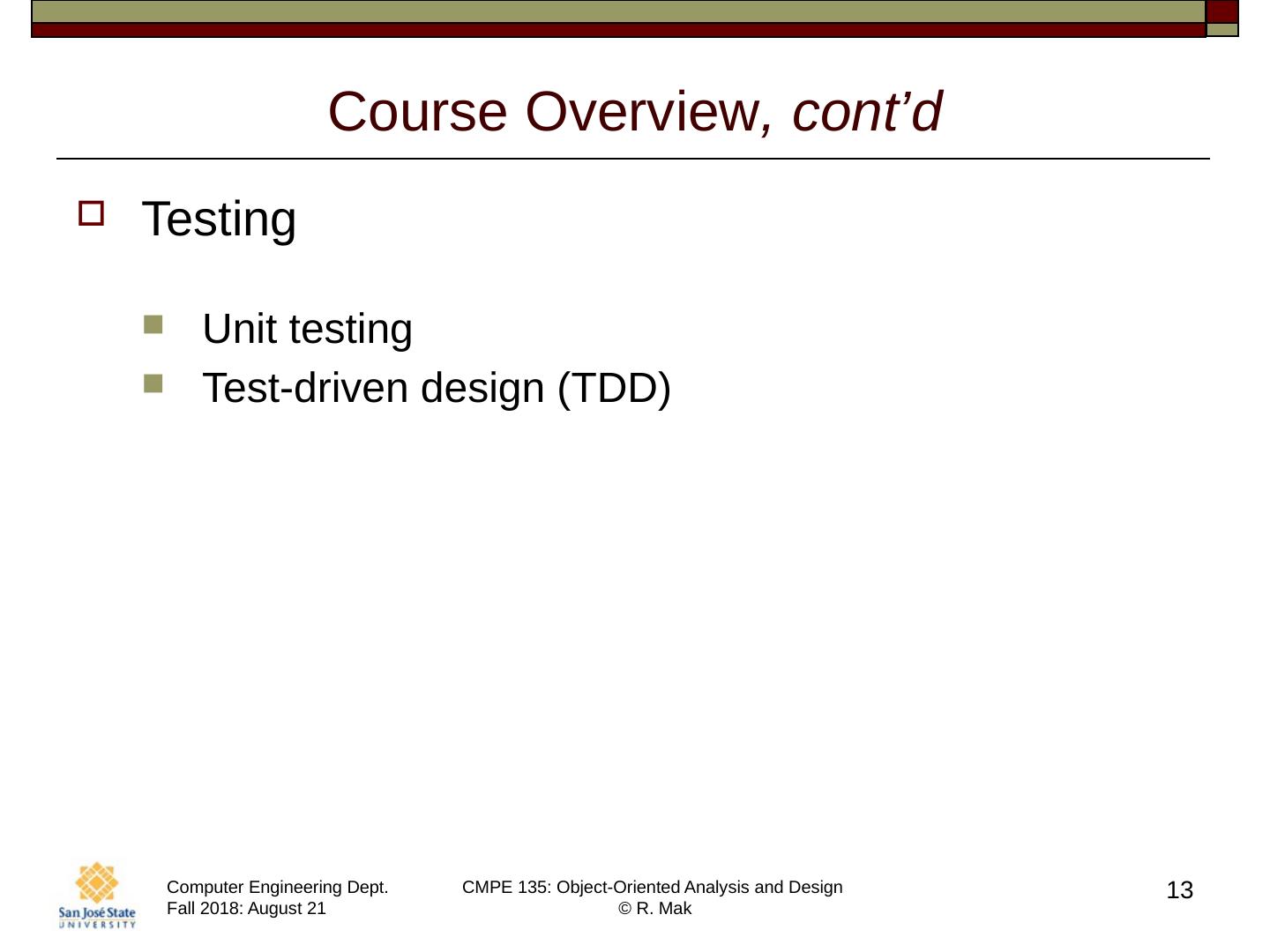 Course Overview, cont’d

Testing

Unit testing
Test-driven design (TDD)

San José State UNIVERSITY

Computer Engineering Dept.
Fall 2018: August 21

CMPE 135: Object-Oriented Analysis and Design
© R. Mak

13